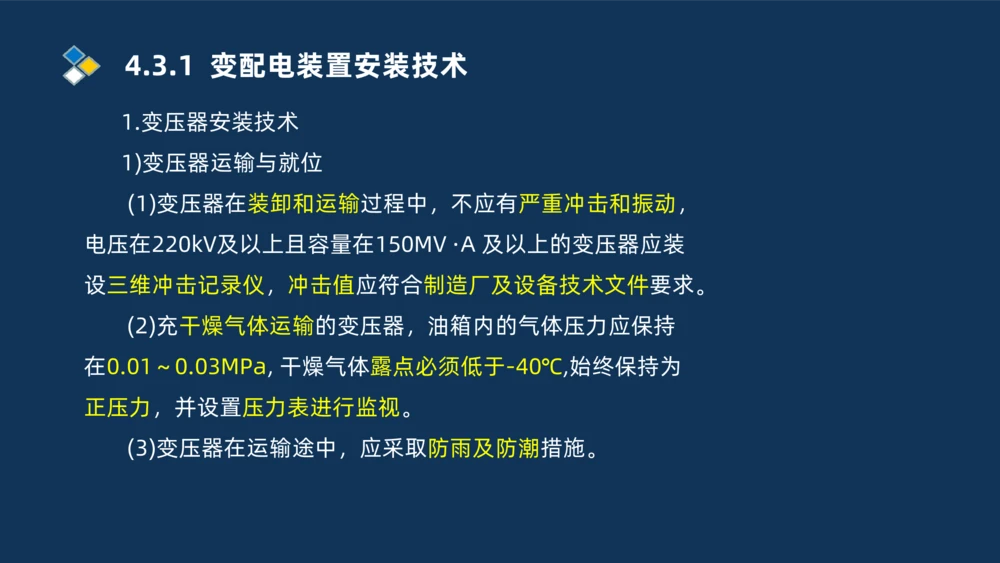 4.3.1 变配电装置安装技术

1.变压器安装技术

1)变压器运输与就位

(1)变压器在装卸和运输过程中，不应有严重冲击和振动，电压在220kV及以上且容量在150MV·A 及以上的变压器应装设三维冲击记录仪，冲击值应符合制造厂及设备技术文件要求。

(2)充干燥气体运输的变压器，油箱内的气体压力应保持在0.01～0.03MPa, 干燥气体露点必须低于-40℃,始终保持为正压力，并设置压力表进行监视。

(3)变压器在运输途中，应采取防雨及防潮措施。